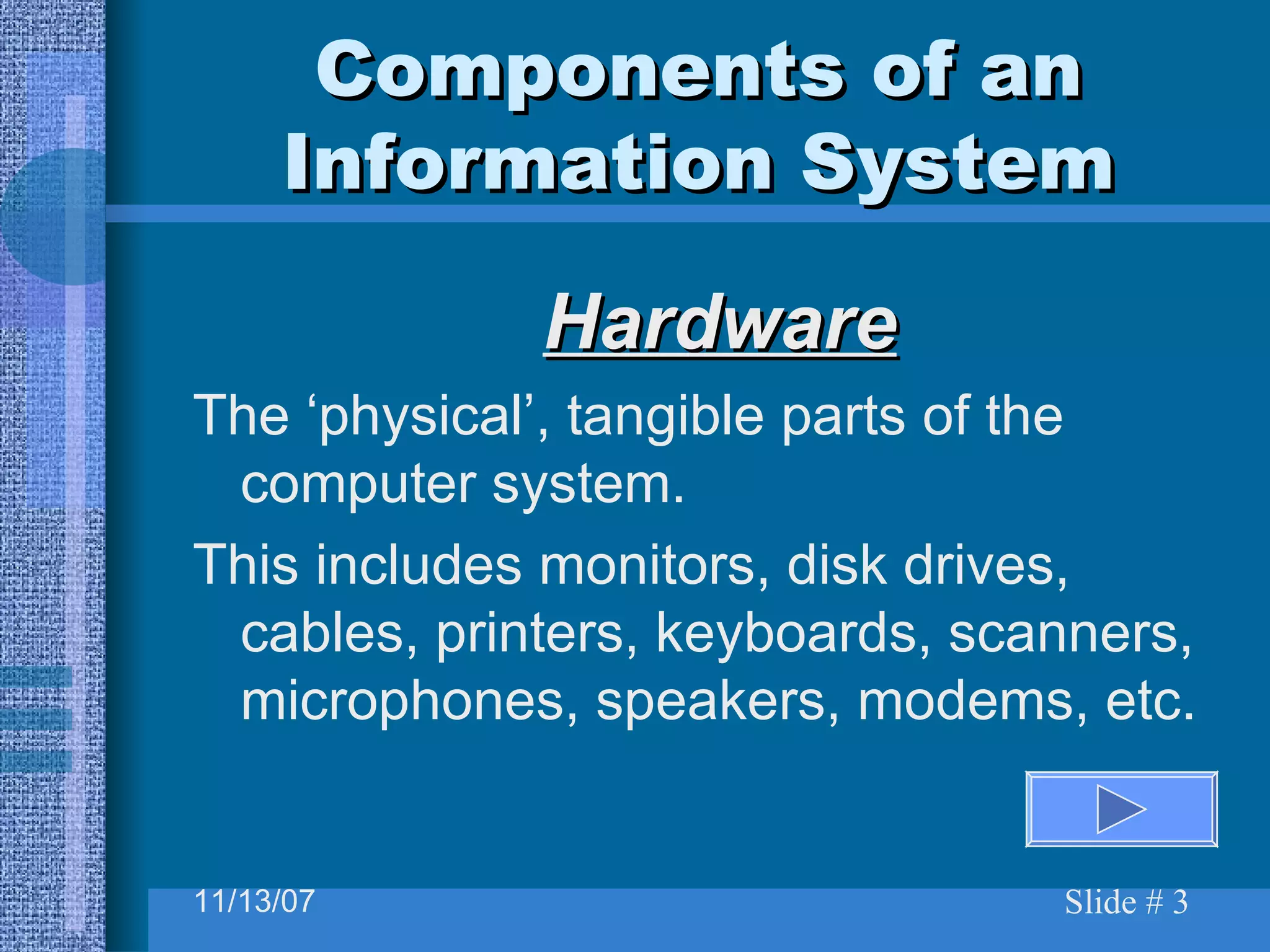 Components of an Information System

Hardware

The ‘physical’, tangible parts of the computer system.

This includes monitors, disk drives, cables, printers, keyboards, scanners, microphones, speakers, modems, etc.

11/13/07

Slide # 3